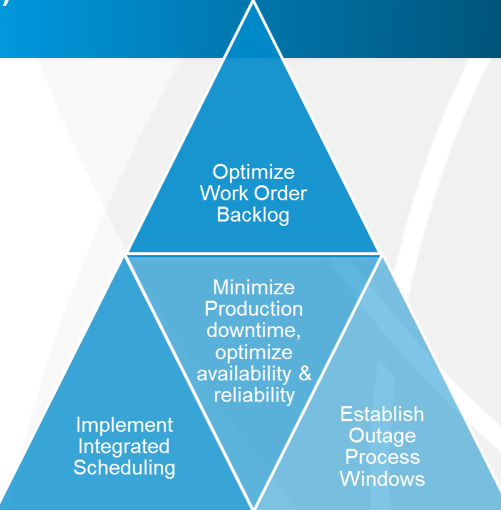 Optimize Work Order Backlog

Minimize Production downtime, optimize availability & reliability

Implement Integrated Scheduling

Establish Outage Process Windows